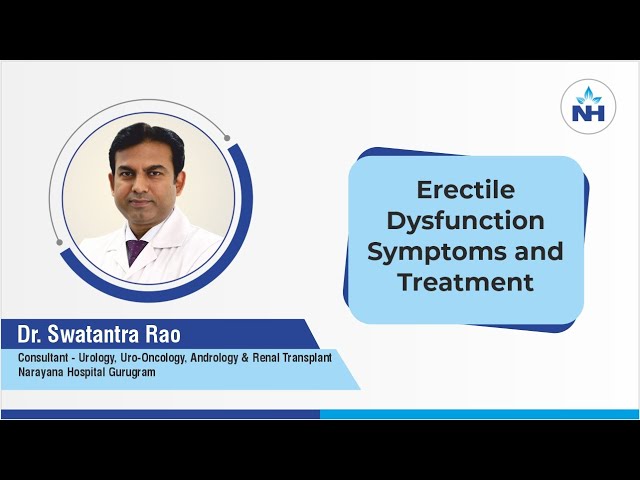 NH

Erectile Dysfunction Symptoms and Treatment

Dr. Swatantra Rao

Consultant - Urology, Uro-Oncology, Andrology & Renal Transplant
Narayana Hospital Gurugram